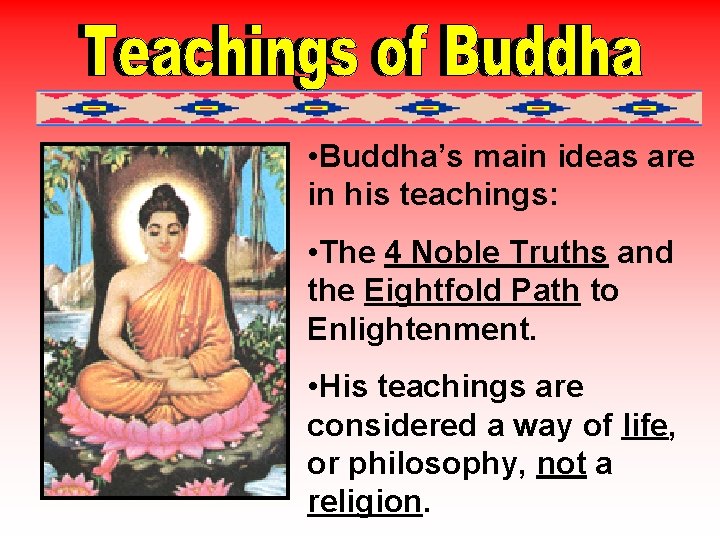 Teachings of Buddha

•Buddha's main ideas are in his teachings:

•The 4 Noble Truths and the Eightfold Path to Enlightenment.

•His teachings are considered a way of life, or philosophy, not a religion.